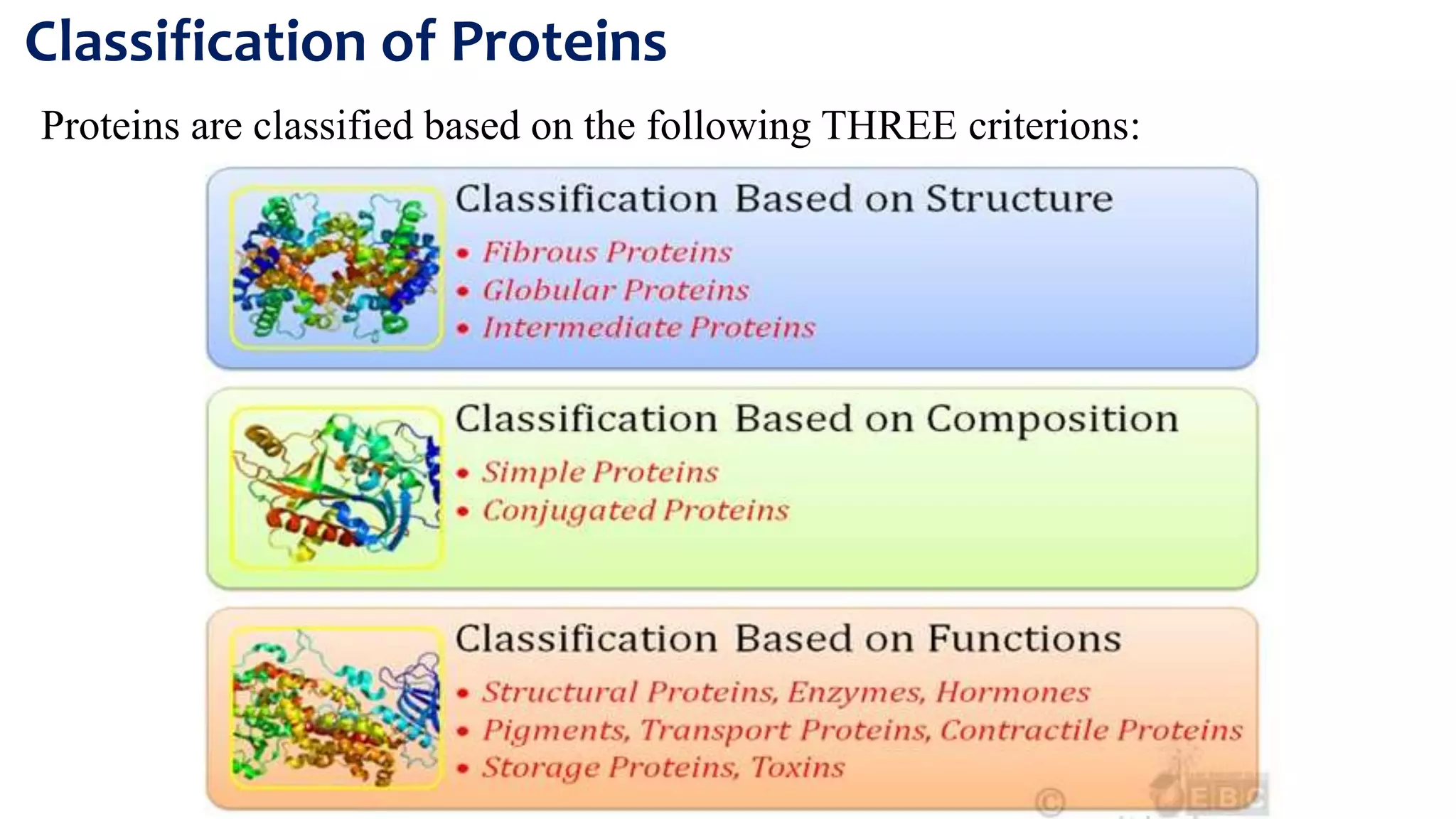 Classification of Proteins

Proteins are classified based on the following THREE criterions:

Classification Based on Structure

• Fibrous Proteins
• Globular Proteins
• Intermediate Proteins

Classification Based on Composition

• Simple Proteins
• Conjugated Proteins

Classification Based on Functions

• Structural Proteins, Enzymes, Hormones
• Pigments, Transport Proteins, Contractile Proteins
• Storage Proteins, Toxins

© EBC